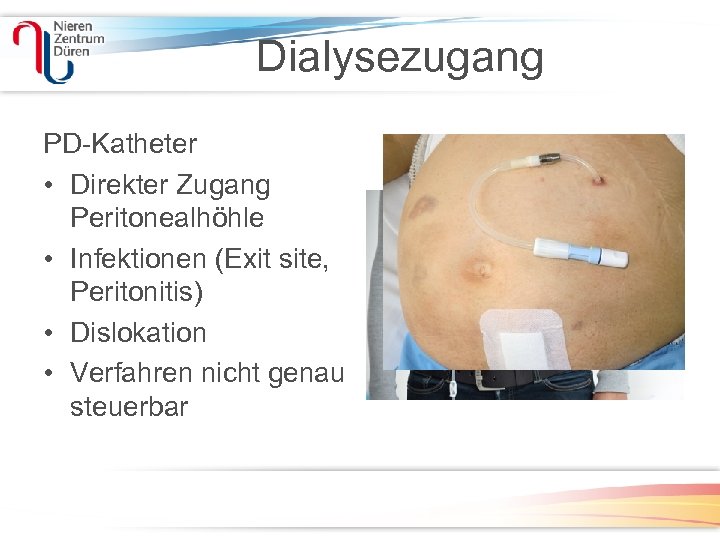 Nieren
Zentrum
Düren

Dialysezugang

PD-Katheter
• Direkter Zugang Peritonealhöhle
• Infektionen (Exit site, Peritonitis)
• Dislokation
• Verfahren nicht genau steuerbar